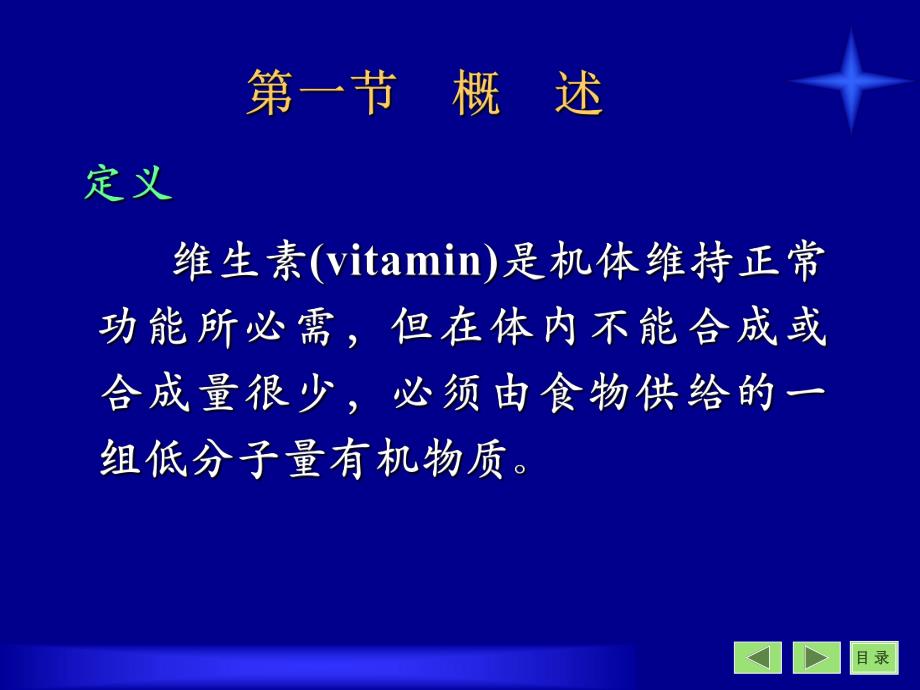 第一节　概　述

定义

维生素(vitamin)是机体维持正常功能所必需，但在体内不能合成或合成量很少，必须由食物供给的一组低分子量有机物质。

目录